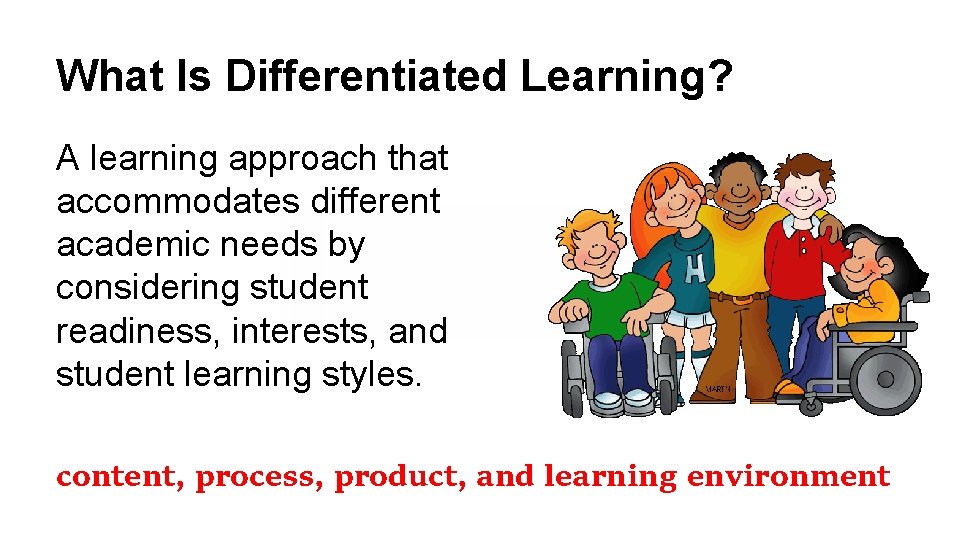 What Is Differentiated Learning?

A learning approach that accommodates different academic needs by considering student readiness, interests, and student learning styles.

H

MARTIN

content, process, product, and learning environment